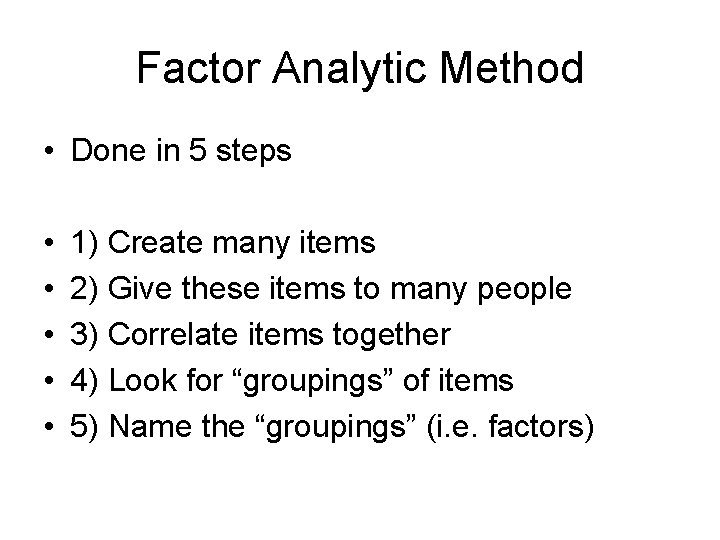 Factor Analytic Method

• Done in 5 steps

• 1) Create many items
• 2) Give these items to many people
• 3) Correlate items together
• 4) Look for “groupings” of items
• 5) Name the “groupings” (i.e. factors)